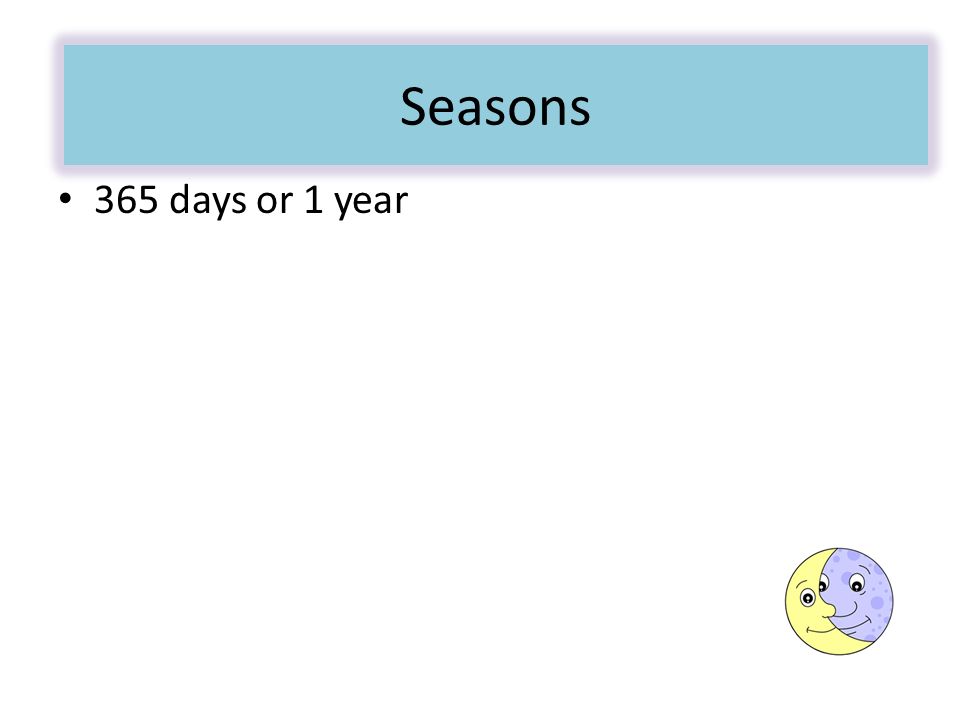 Seasons

• 365 days or 1 year